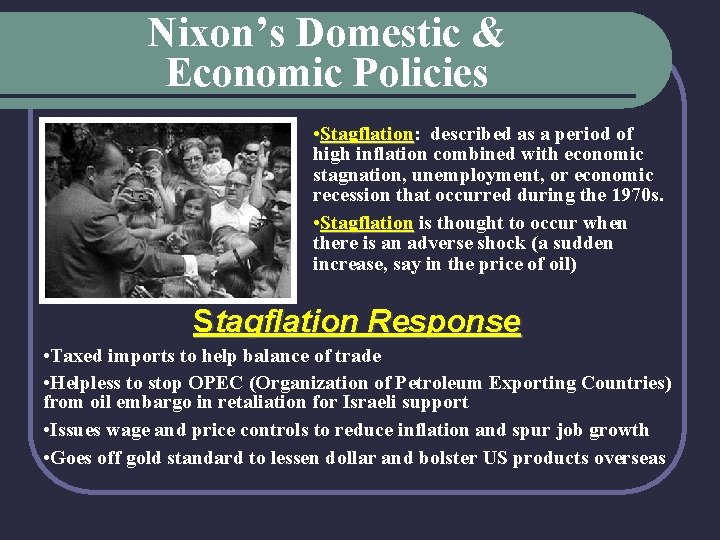 Nixon's Domestic & Economic Policies

•Stagflation: described as a period of high inflation combined with economic stagnation, unemployment, or economic recession that occurred during the 1970s.

•Stagflation is thought to occur when there is an adverse shock (a sudden increase, say in the price of oil)

Stagflation Response

•Taxed imports to help balance of trade

•Helpless to stop OPEC (Organization of Petroleum Exporting Countries) from oil embargo in retaliation for Israeli support

•Issues wage and price controls to reduce inflation and spur job growth

•Goes off gold standard to lessen dollar and bolster US products overseas